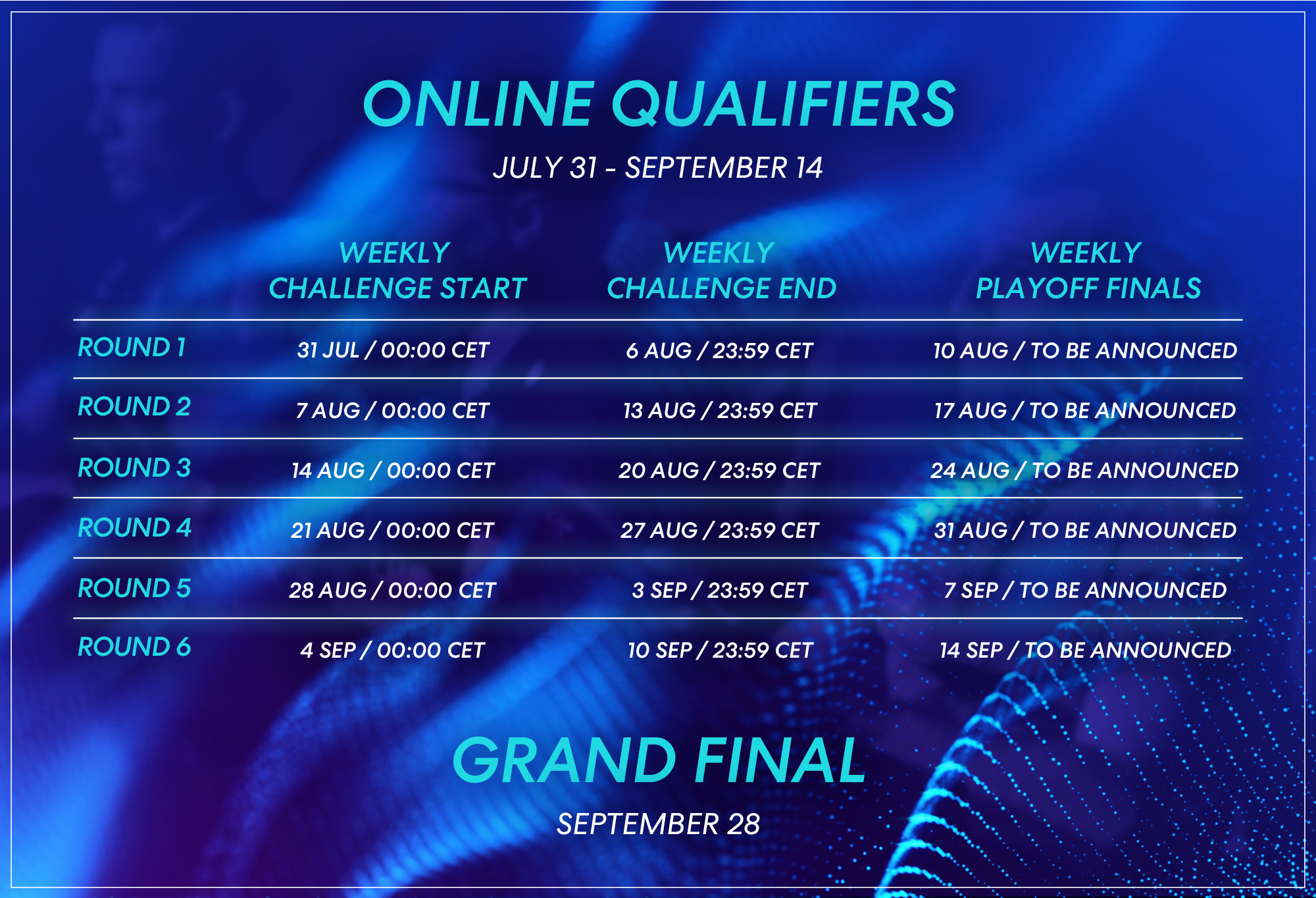 ONLINE QUALIFIERS

JULY 31 - SEPTEMBER 14

| | WEEKLY CHALLENGE START | WEEKLY CHALLENGE END | WEEKLY PLAYOFF FINALS |
|---|---|---|---|
| ROUND 1 | 31 JUL / 00:00 CET | 6 AUG / 23:59 CET | 10 AUG / TO BE ANNOUNCED |
| ROUND 2 | 7 AUG / 00:00 CET | 13 AUG / 23:59 CET | 17 AUG / TO BE ANNOUNCED |
| ROUND 3 | 14 AUG / 00:00 CET | 20 AUG / 23:59 CET | 24 AUG / TO BE ANNOUNCED |
| ROUND 4 | 21 AUG / 00:00 CET | 27 AUG / 23:59 CET | 31 AUG / TO BE ANNOUNCED |
| ROUND 5 | 28 AUG / 00:00 CET | 3 SEP / 23:59 CET | 7 SEP / TO BE ANNOUNCED |
| ROUND 6 | 4 SEP / 00:00 CET | 10 SEP / 23:59 CET | 14 SEP / TO BE ANNOUNCED |

GRAND FINAL

SEPTEMBER 28